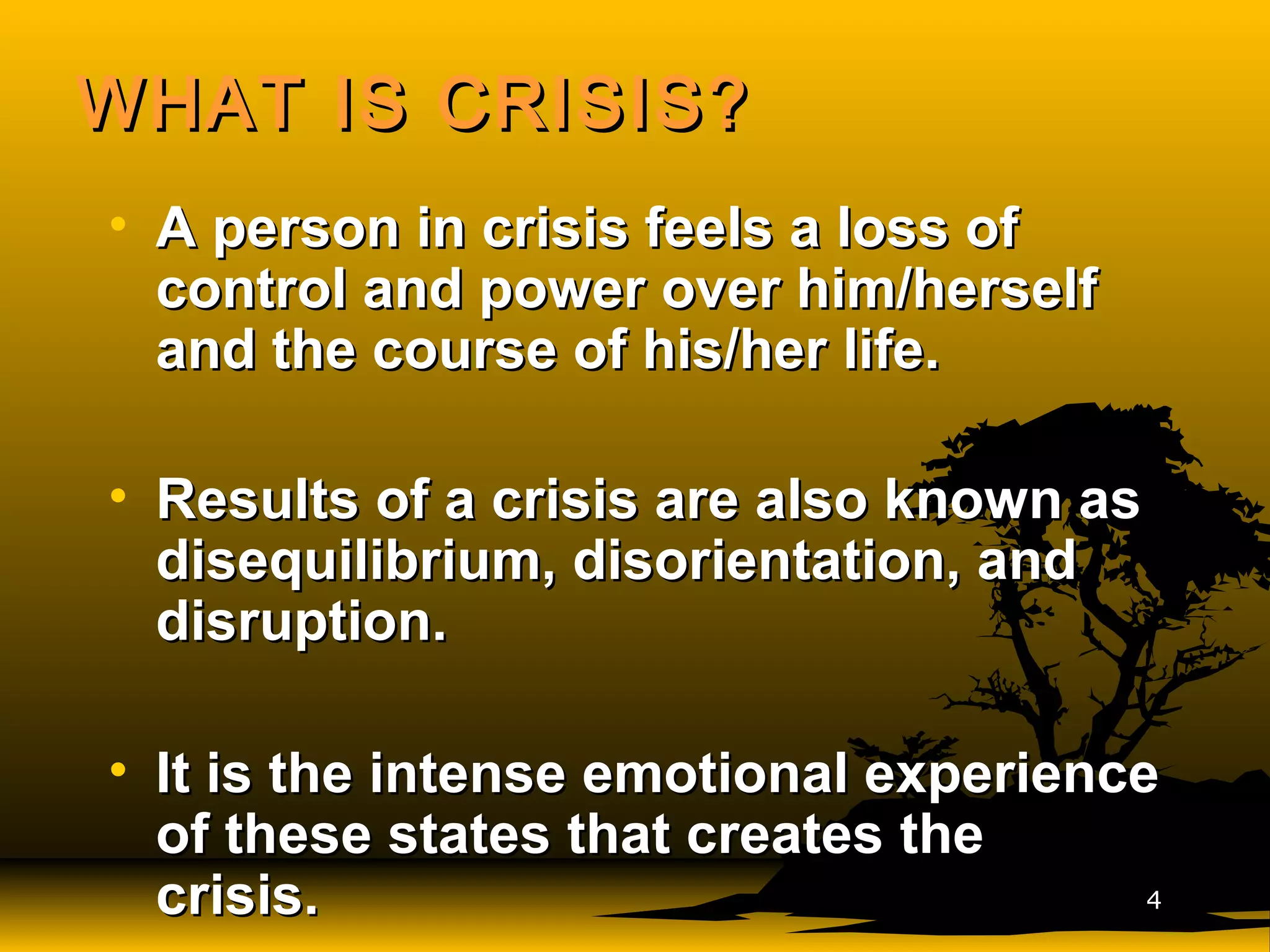 WHAT IS CRISIS?

• A person in crisis feels a loss of control and power over him/herself and the course of his/her life.

• Results of a crisis are also known as disequilibrium, disorientation, and disruption.

• It is the intense emotional experience of these states that creates the crisis.

4